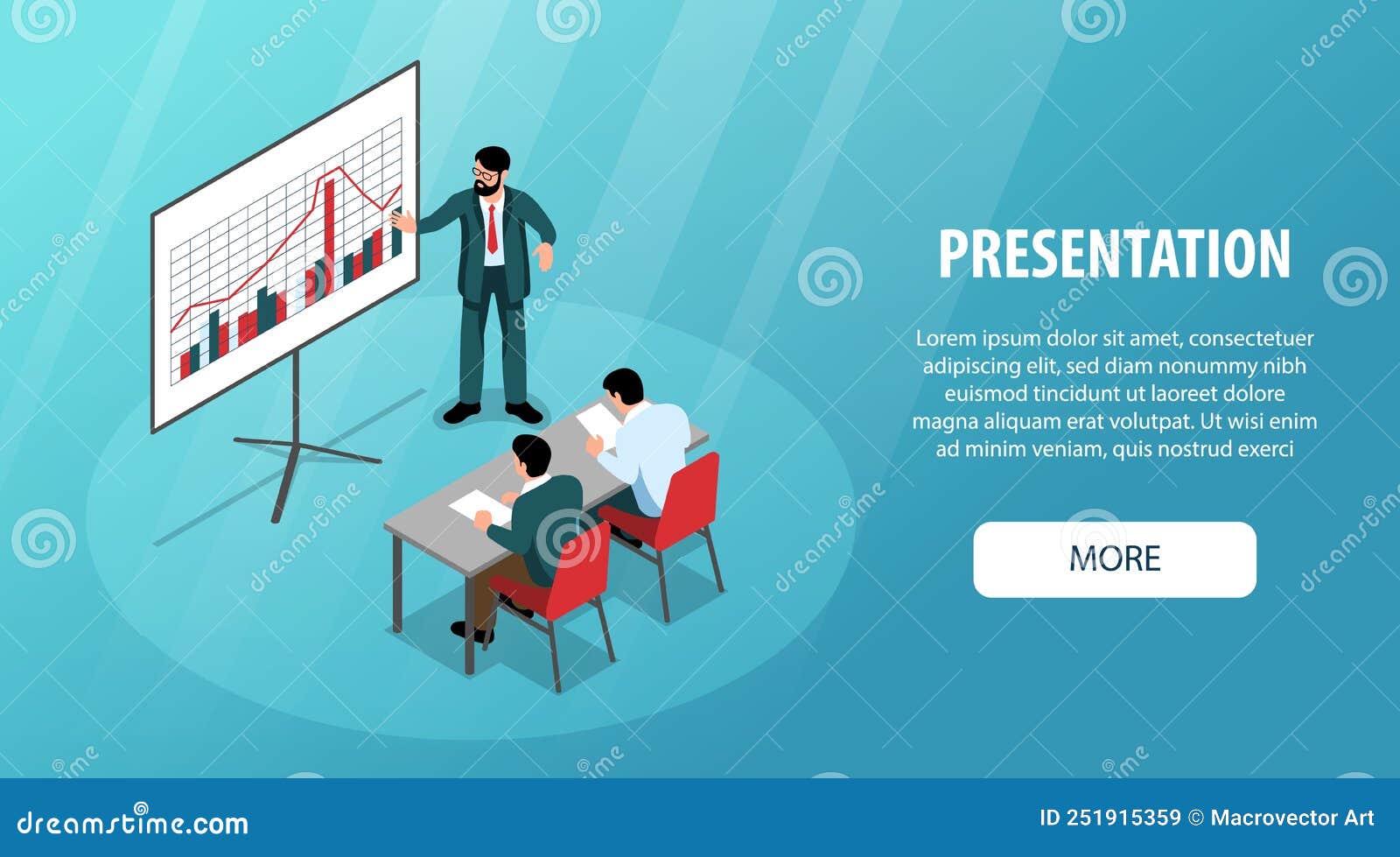 PRESENTATION

Lorem ipsum dolor sit amet, consectetuer adipiscing elit, sed diam nonummy nibh euismod tincidunt ut laoreet dolore magna aliquam erat volutpat. Ut wisi enim ad minim veniam, quis nostrud exerci

MORE

dreamstime.com

ID 251915359 © Macrovector Art